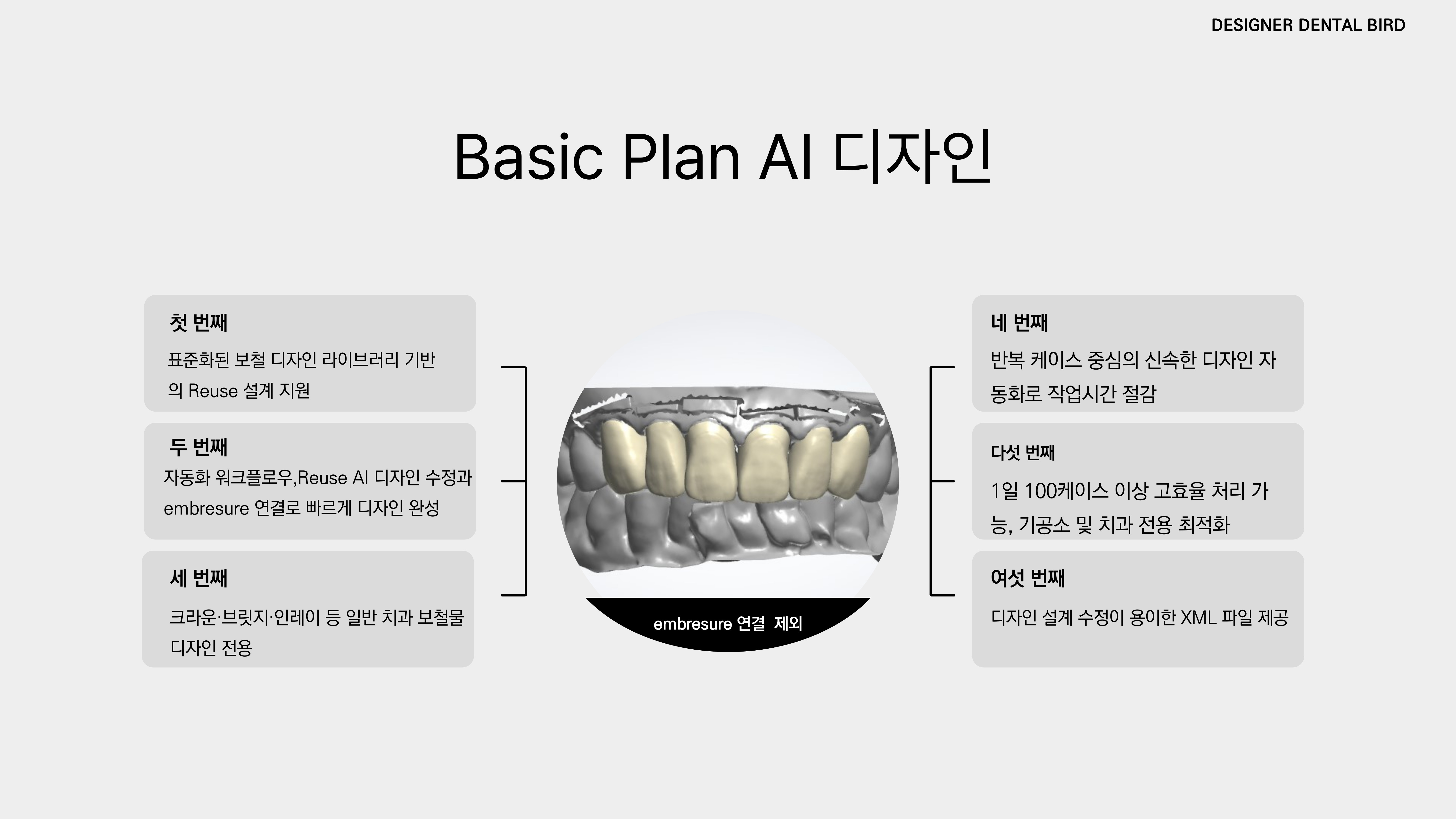 DESIGNER DENTAL BIRD

Basic Plan AI 디자인

첫 번째

표준화된 보철 디자인 라이브러리 기반의 Reuse 설계 지원

두 번째

자동화 워크플로우,Reuse AI 디자인 수정과 embresure 연결로 빠르게 디자인 완성

세 번째

크라운·브릿지·인레이 등 일반 치과 보철물 디자인 전용

embresure 연결 제외

네 번째

반복 케이스 중심의 신속한 디자인 자동화로 작업시간 절감

다섯 번째

1일 100케이스 이상 고효율 처리 가능, 기공소 및 치과 전용 최적화

여섯 번째

디자인 설계 수정이 용이한 XML 파일 제공